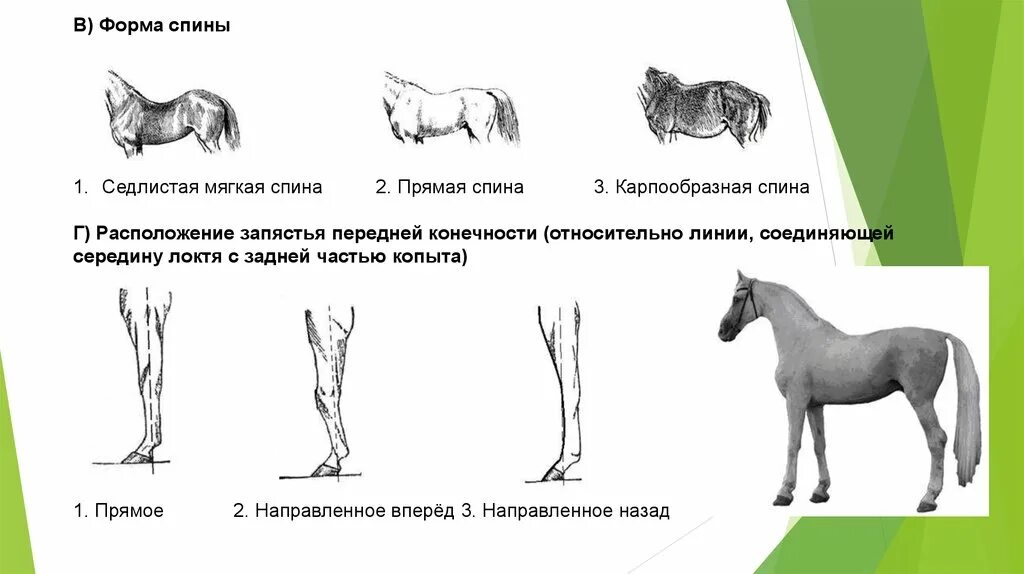 В) Форма спины

1. Седлистая мягкая спина 2. Прямая спина 3. Карпообразная спина

Г) Расположение запястья передней конечности (относительно линии, соединяющей середину локтя с задней частью копыта)

1. Прямое 2. Направленное вперёд 3. Направленное назад